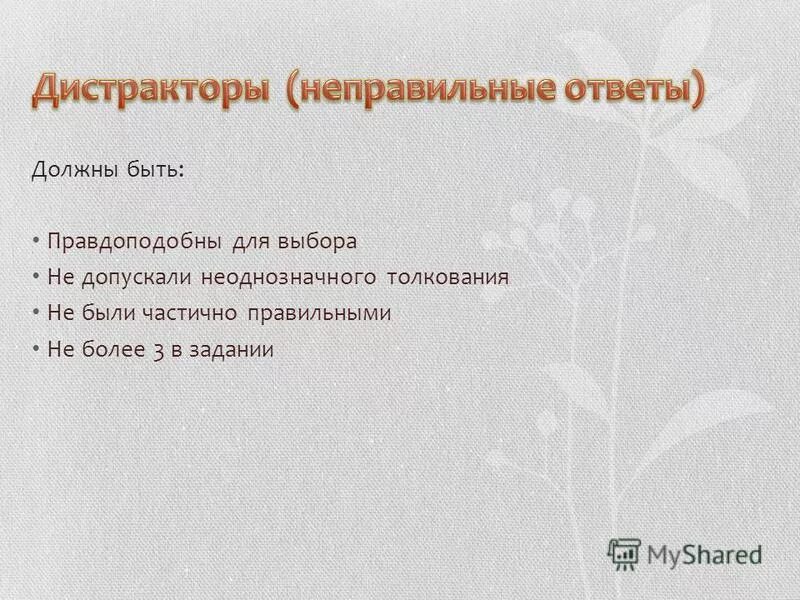 Дистракторы (неправильные ответы)

Должны быть:

• Правдоподобны для выбора
• Не допускали неоднозначного толкования
• Не были частично правильными
• Не более 3 в задании

MyShared